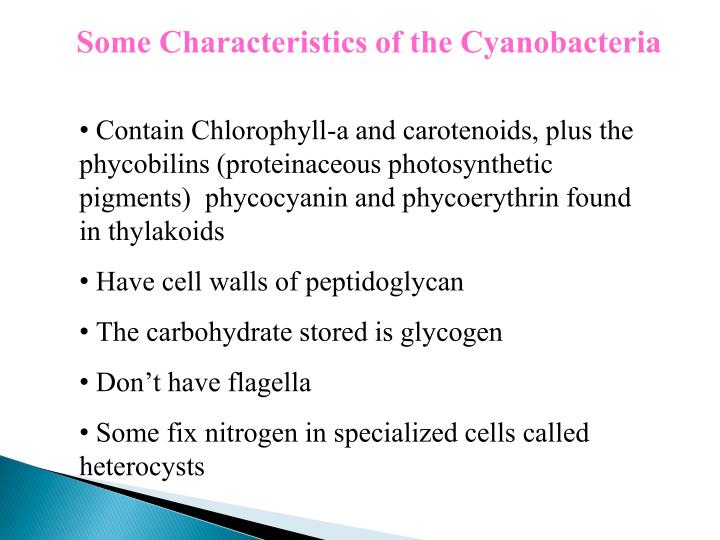 Some Characteristics of the Cyanobacteria

• Contain Chlorophyll-a and carotenoids, plus the phycobilins (proteinaceous photosynthetic pigments) phycocyanin and phycoerythrin found in thylakoids

• Have cell walls of peptidoglycan

• The carbohydrate stored is glycogen

• Don't have flagella

• Some fix nitrogen in specialized cells called heterocysts